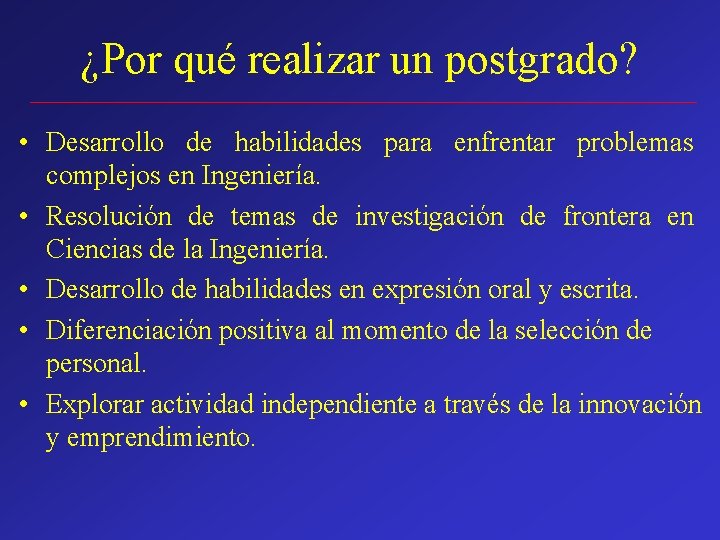 ¿Por qué realizar un postgrado?

• Desarrollo de habilidades para enfrentar problemas complejos en Ingeniería.
• Resolución de temas de investigación de frontera en Ciencias de la Ingeniería.
• Desarrollo de habilidades en expresión oral y escrita.
• Diferenciación positiva al momento de la selección de personal.
• Explorar actividad independiente a través de la innovación y emprendimiento.